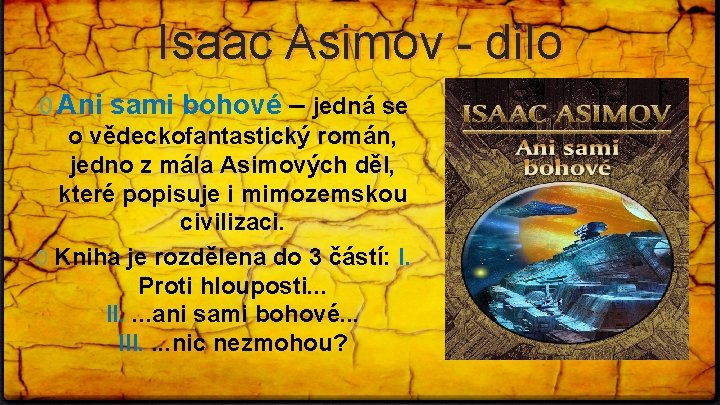 Isaac Asimov - dílo

0 Ani sami bohové – jedná se o vědeckofantastický román, jedno z mála Asimových děl, které popisuje i mimozemskou civilizaci.

0 Kniha je rozdělena do 3 částí: I. Proti hlouposti...
II. ...ani sami bohové...
III. ...nic nezmohou?

ISAAC ASIMOV
Ani sami bohové